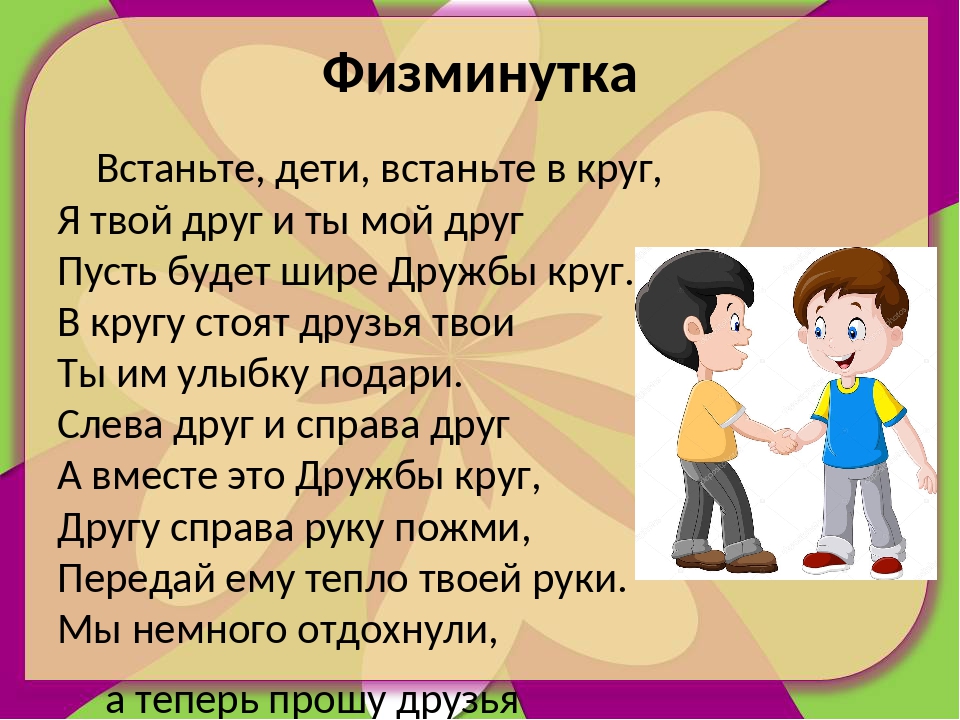 Физминутка

Встаньте, дети, встаньте в круг,
Я твой друг и ты мой друг
Пусть будет шире Дружбы круг.
В кругу стоят друзья твои
Ты им улыбку подари.
Слева друг и справа друг
А вместе это Дружбы круг,
Другу справа руку пожми,
Передай ему тепло твоей руки.
Мы немного отдохнули,
а теперь прошу друзья